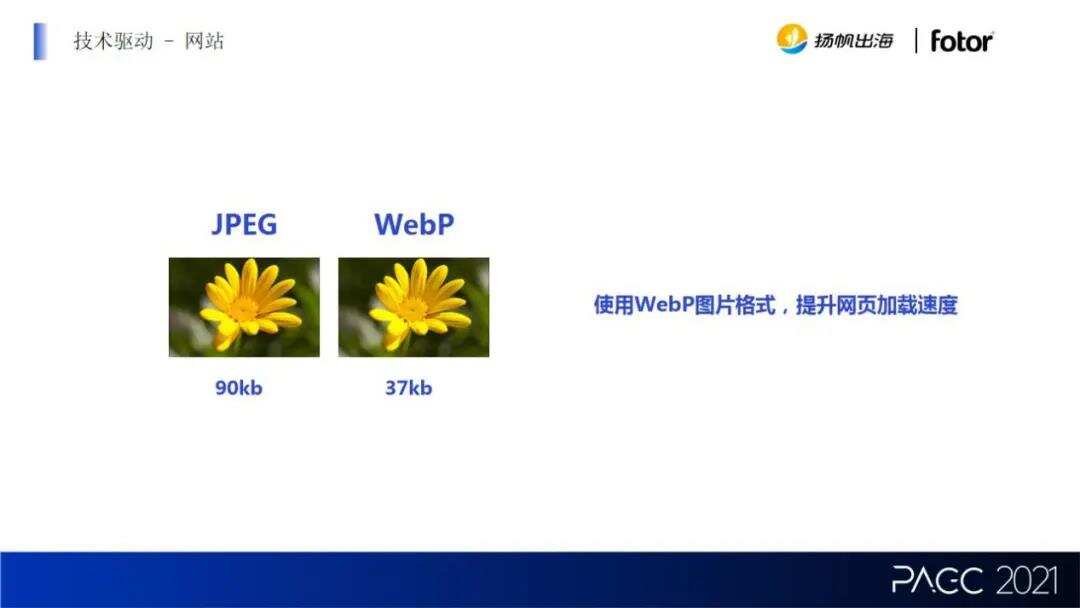 技术驱动 - 网站

扬帆出海 | fotor

JPEG

WebP

90kb

37kb

使用WebP图片格式，提升网页加载速度

PAGC 2021